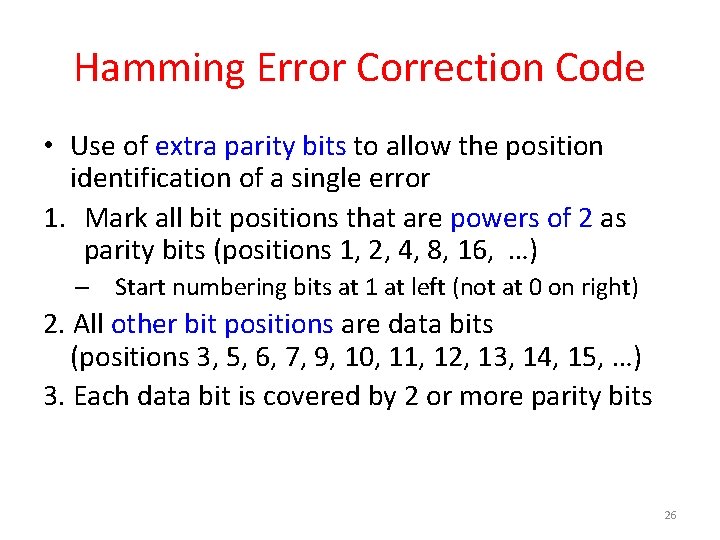 Hamming Error Correction Code

• Use of extra parity bits to allow the position identification of a single error

1. Mark all bit positions that are powers of 2 as parity bits (positions 1, 2, 4, 8, 16, …)

– Start numbering bits at 1 at left (not at 0 on right)

2. All other bit positions are data bits (positions 3, 5, 6, 7, 9, 10, 11, 12, 13, 14, 15, …)

3. Each data bit is covered by 2 or more parity bits

26